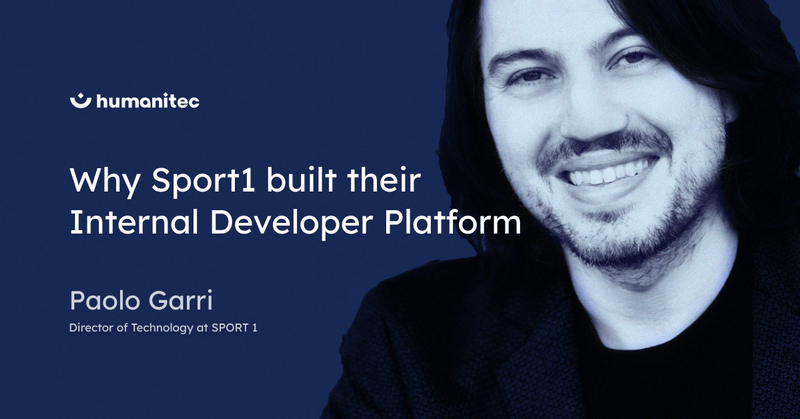 humanitec

Why Sport1 built their Internal Developer Platform

Paolo Garri

Director of Technology at SPORT 1